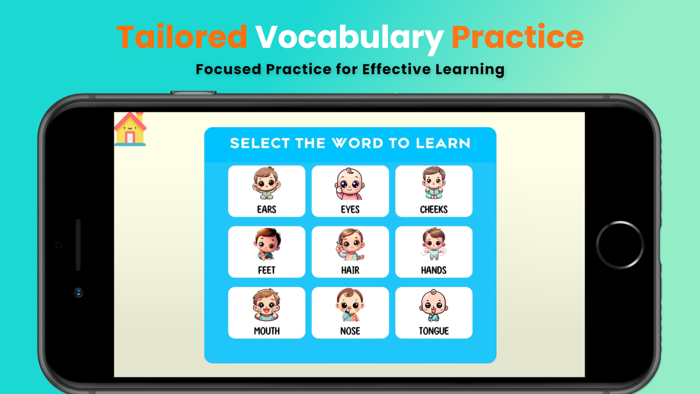 Tailored Vocabulary Practice

Focused Practice for Effective Learning

SELECT THE WORD TO LEARN

EARS

EYES

CHEEKS

FEET

HAIR

HANDS

MOUTH

NOSE

TONGUE